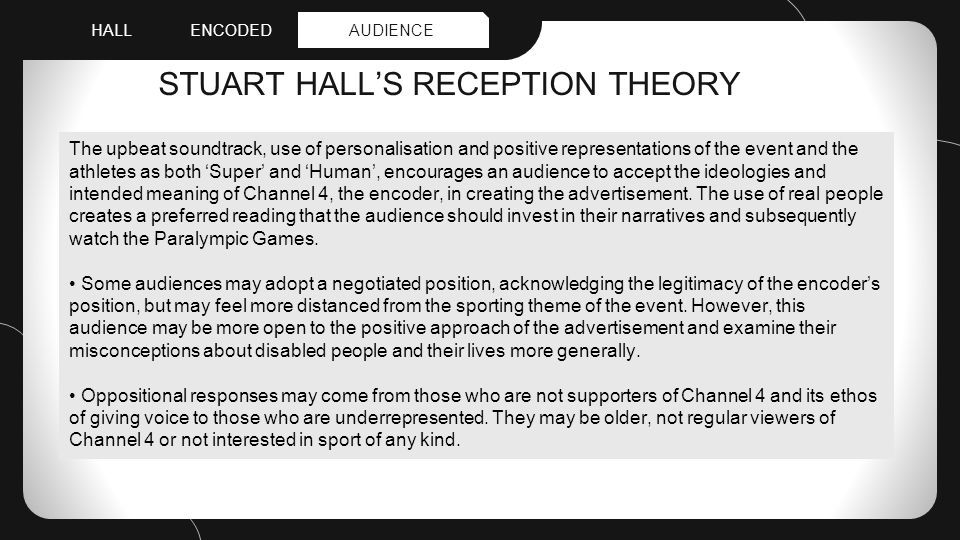 HALL ENCODED AUDIENCE

STUART HALL'S RECEPTION THEORY

The upbeat soundtrack, use of personalisation and positive representations of the event and the athletes as both 'Super' and 'Human', encourages an audience to accept the ideologies and intended meaning of Channel 4, the encoder, in creating the advertisement. The use of real people creates a preferred reading that the audience should invest in their narratives and subsequently watch the Paralympic Games.

• Some audiences may adopt a negotiated position, acknowledging the legitimacy of the encoder's position, but may feel more distanced from the sporting theme of the event. However, this audience may be more open to the positive approach of the advertisement and examine their misconceptions about disabled people and their lives more generally.

• Oppositional responses may come from those who are not supporters of Channel 4 and its ethos of giving voice to those who are underrepresented. They may be older, not regular viewers of Channel 4 or not interested in sport of any kind.